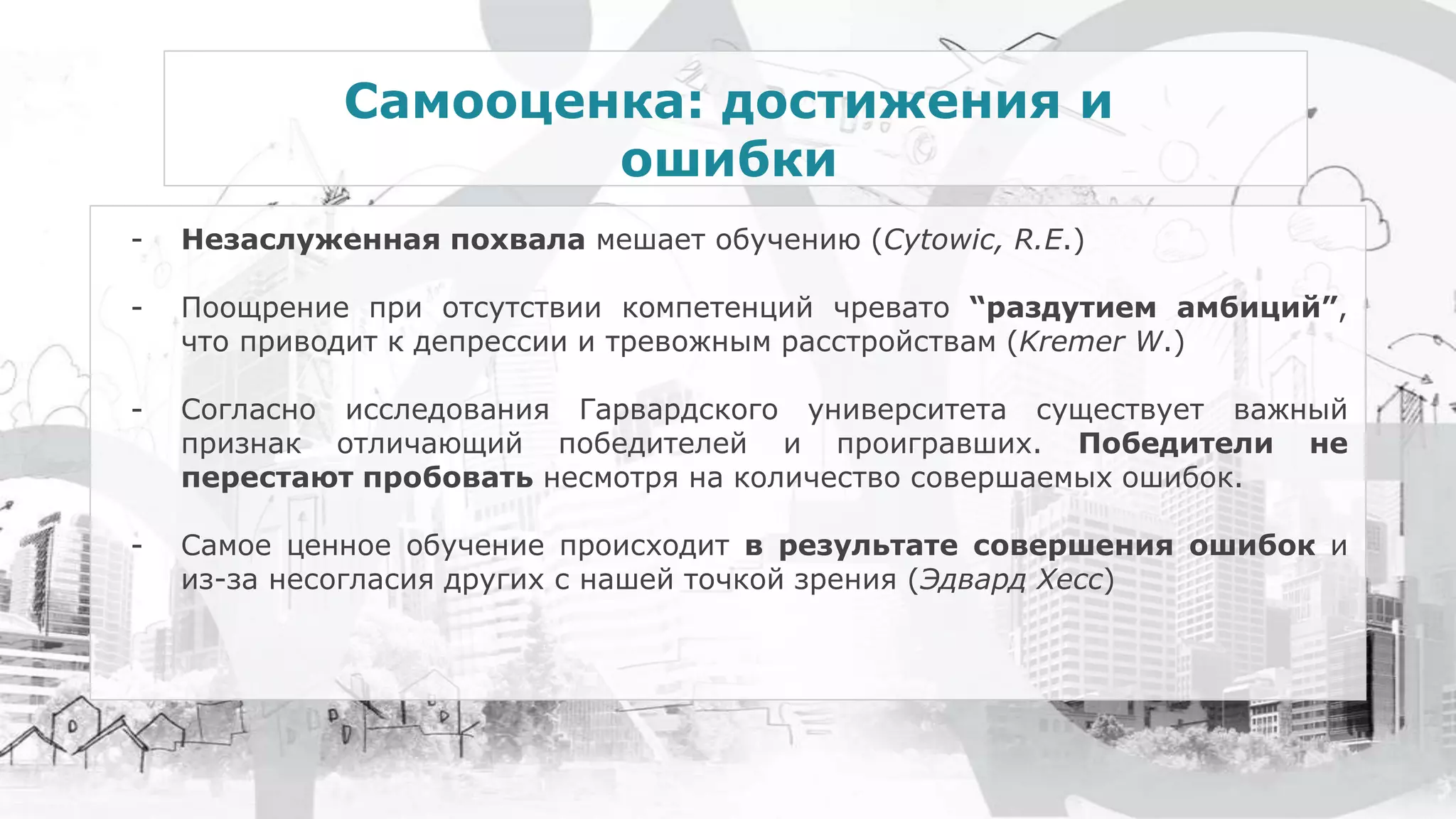 Самооценка: достижения и ошибки

- Незаслуженная похвала мешает обучению (Cytowic, R.E.)

- Поощрение при отсутствии компетенций чревато “раздутием амбиций”, что приводит к депрессии и тревожным расстройствам (Kremer W.)

- Согласно исследования Гарвардского университета существует важный признак отличающий победителей и проигравших. Победители не перестают пробовать несмотря на количество совершаемых ошибок.

- Самое ценное обучение происходит в результате совершения ошибок и из-за несогласия других с нашей точкой зрения (Эдвард Хесс)